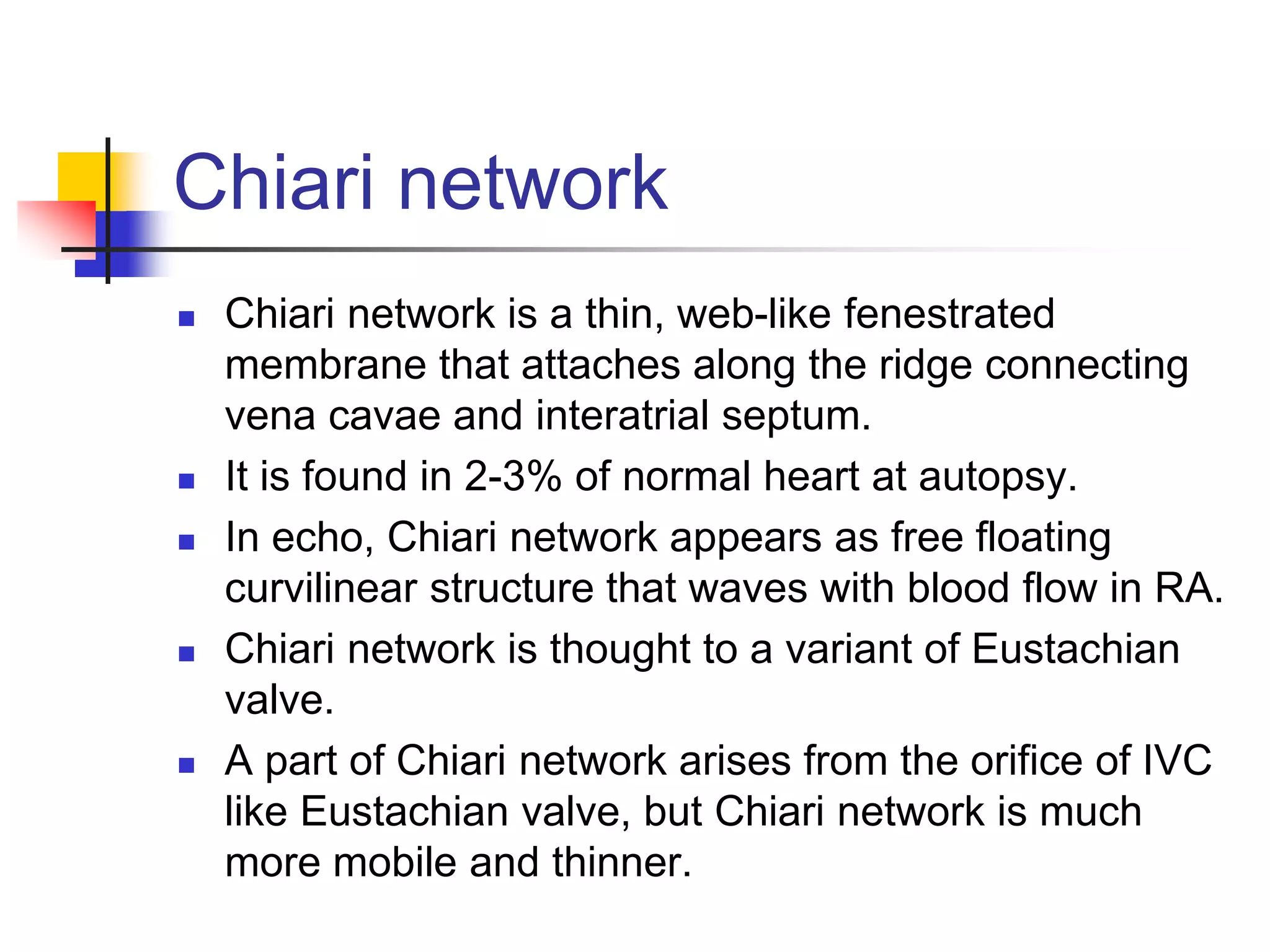 Chiari network

- Chiari network is a thin, web-like fenestrated membrane that attaches along the ridge connecting vena cavae and interatrial septum.
- It is found in 2-3% of normal heart at autopsy.
- In echo, Chiari network appears as free floating curvilinear structure that waves with blood flow in RA.
- Chiari network is thought to a variant of Eustachian valve.
- A part of Chiari network arises from the orifice of IVC like Eustachian valve, but Chiari network is much more mobile and thinner.